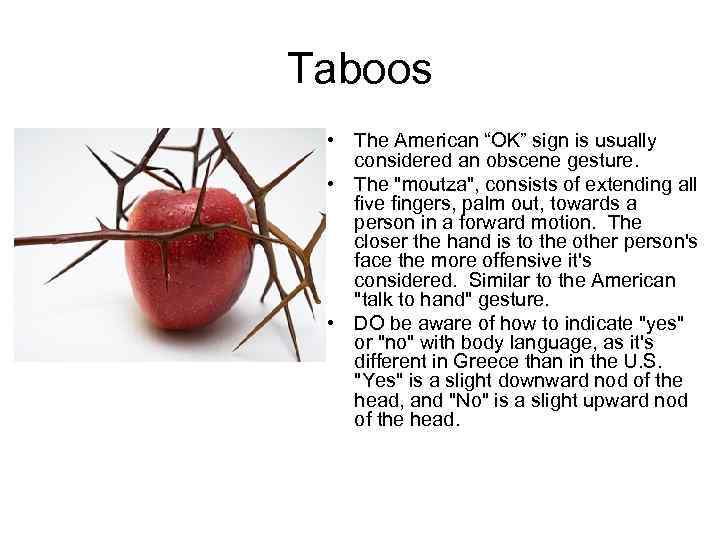 Taboos

• The American “OK” sign is usually considered an obscene gesture.
• The "moutza", consists of extending all five fingers, palm out, towards a person in a forward motion. The closer the hand is to the other person's face the more offensive it's considered. Similar to the American "talk to hand" gesture.
• DO be aware of how to indicate "yes" or "no" with body language, as it's different in Greece than in the U.S. "Yes" is a slight downward nod of the head, and "No" is a slight upward nod of the head.